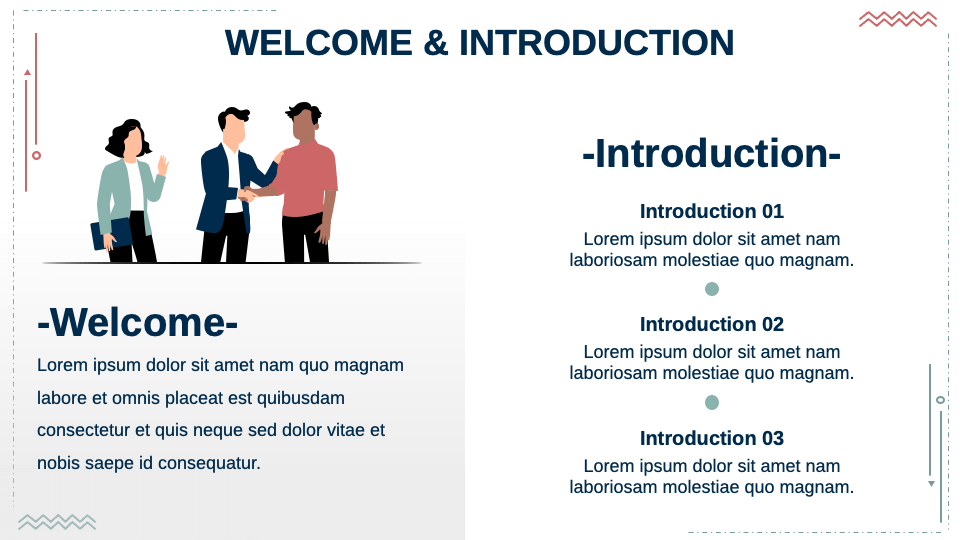 WELCOME & INTRODUCTION

-Welcome-

Lorem ipsum dolor sit amet nam quo magnam labore et omnis placeat est quibusdam consectetur et quis neque sed dolor vitae et nobis saepe id consequatur.

-Introduction-

Introduction 01

Lorem ipsum dolor sit amet nam laboriosam molestiae quo magnam.

Introduction 02

Lorem ipsum dolor sit amet nam laboriosam molestiae quo magnam.

Introduction 03

Lorem ipsum dolor sit amet nam laboriosam molestiae quo magnam.